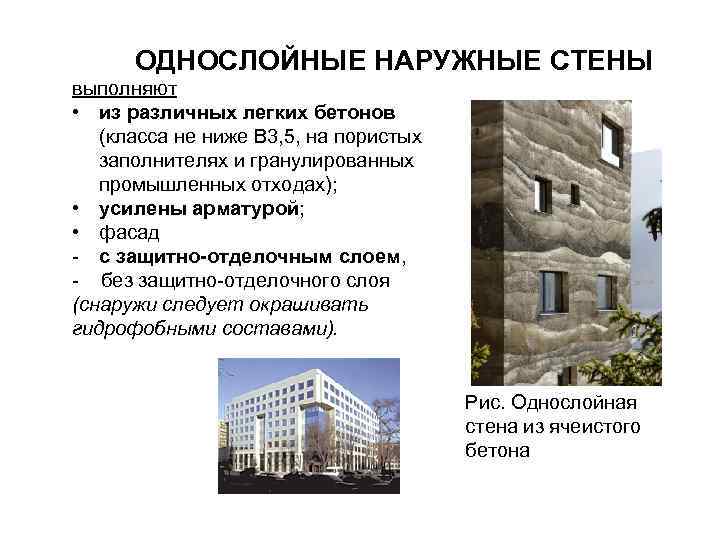 ОДНОСЛОЙНЫЕ НАРУЖНЫЕ СТЕНЫ

выполняют

• из различных легких бетонов (класса не ниже В3,5, на пористых заполнителях и гранулированных промышленных отходах);

• усилены арматурой;

• фасад

- с защитно-отделочным слоем,

- без защитно-отделочного слоя (снаружи следует окрашивать гидрофобными составами).

Рис. Однослойная стена из ячеистого бетона